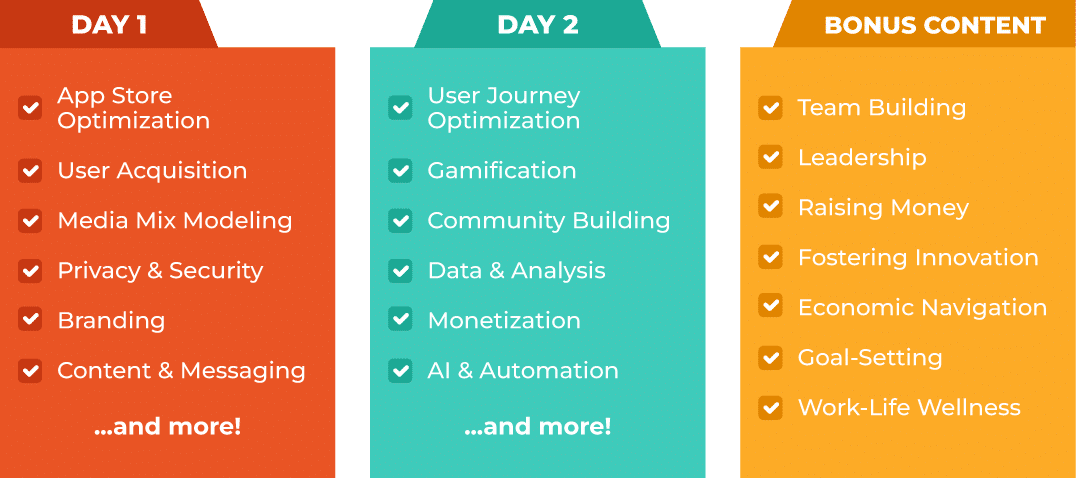 DAY 1

App Store Optimization
User Acquisition
Media Mix Modeling
Privacy & Security
Branding
Content & Messaging
...and more!

DAY 2

User Journey Optimization
Gamification
Community Building
Data & Analysis
Monetization
AI & Automation
...and more!

BONUS CONTENT

Team Building
Leadership
Raising Money
Fostering Innovation
Economic Navigation
Goal-Setting
Work-Life Wellness